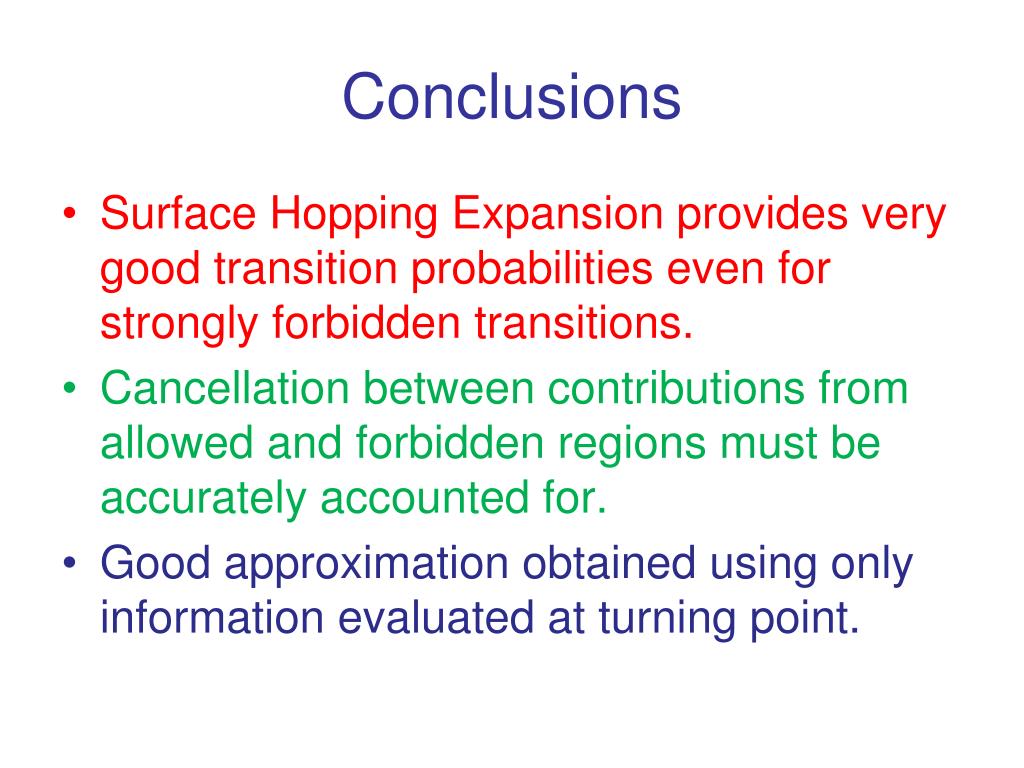 Conclusions

• Surface Hopping Expansion provides very good transition probabilities even for strongly forbidden transitions.
• Cancellation between contributions from allowed and forbidden regions must be accurately accounted for.
• Good approximation obtained using only information evaluated at turning point.